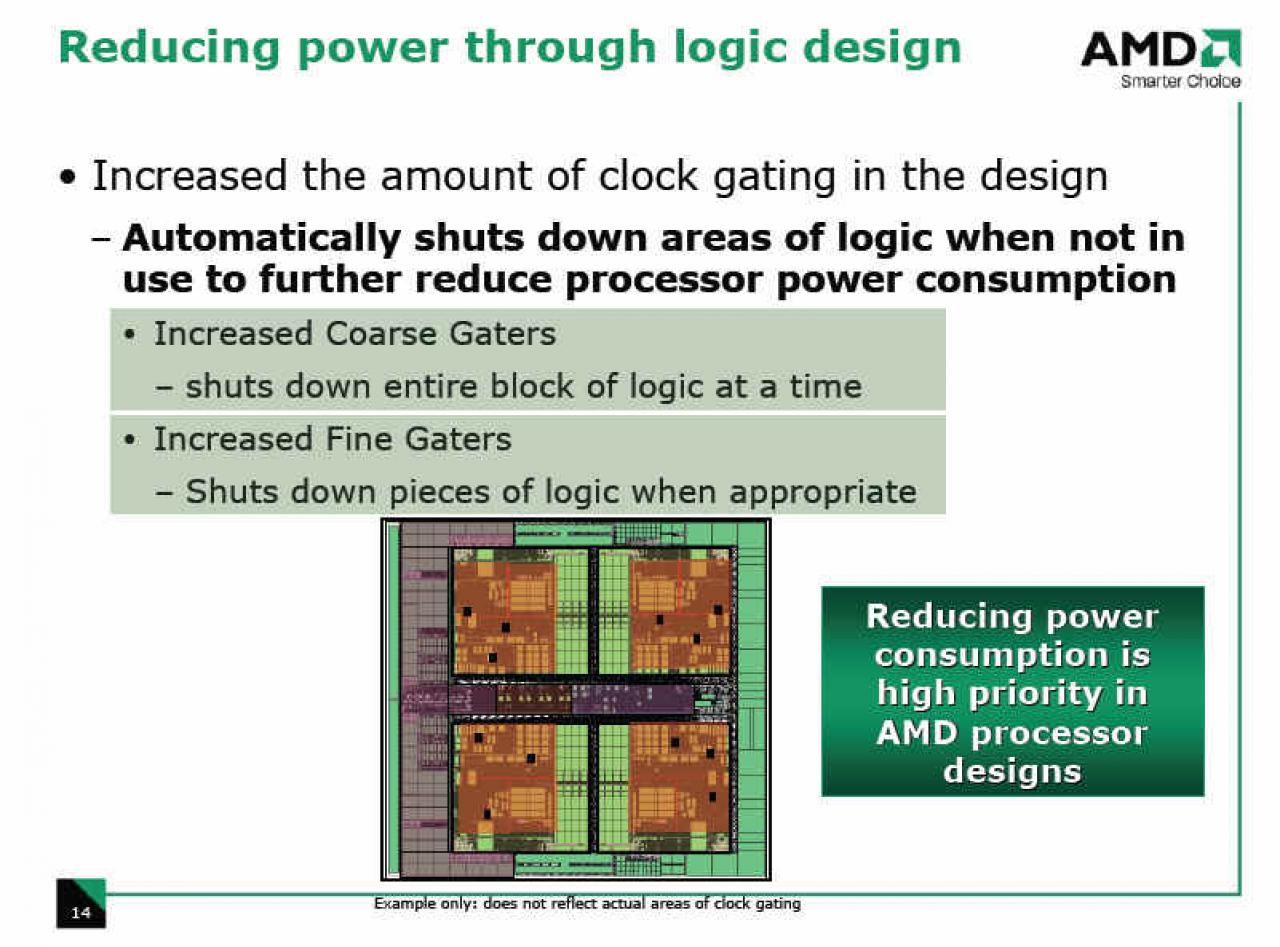 Reducing power through logic design

AMD
Smarter Choice

• Increased the amount of clock gating in the design

- Automatically shuts down areas of logic when not in use to further reduce processor power consumption

• Increased Coarse Gaters

- shuts down entire block of logic at a time

• Increased Fine Gaters

- Shuts down pieces of logic when appropriate

Reducing power consumption is high priority in AMD processor designs

14

Example only: does not reflect actual areas of clock gating